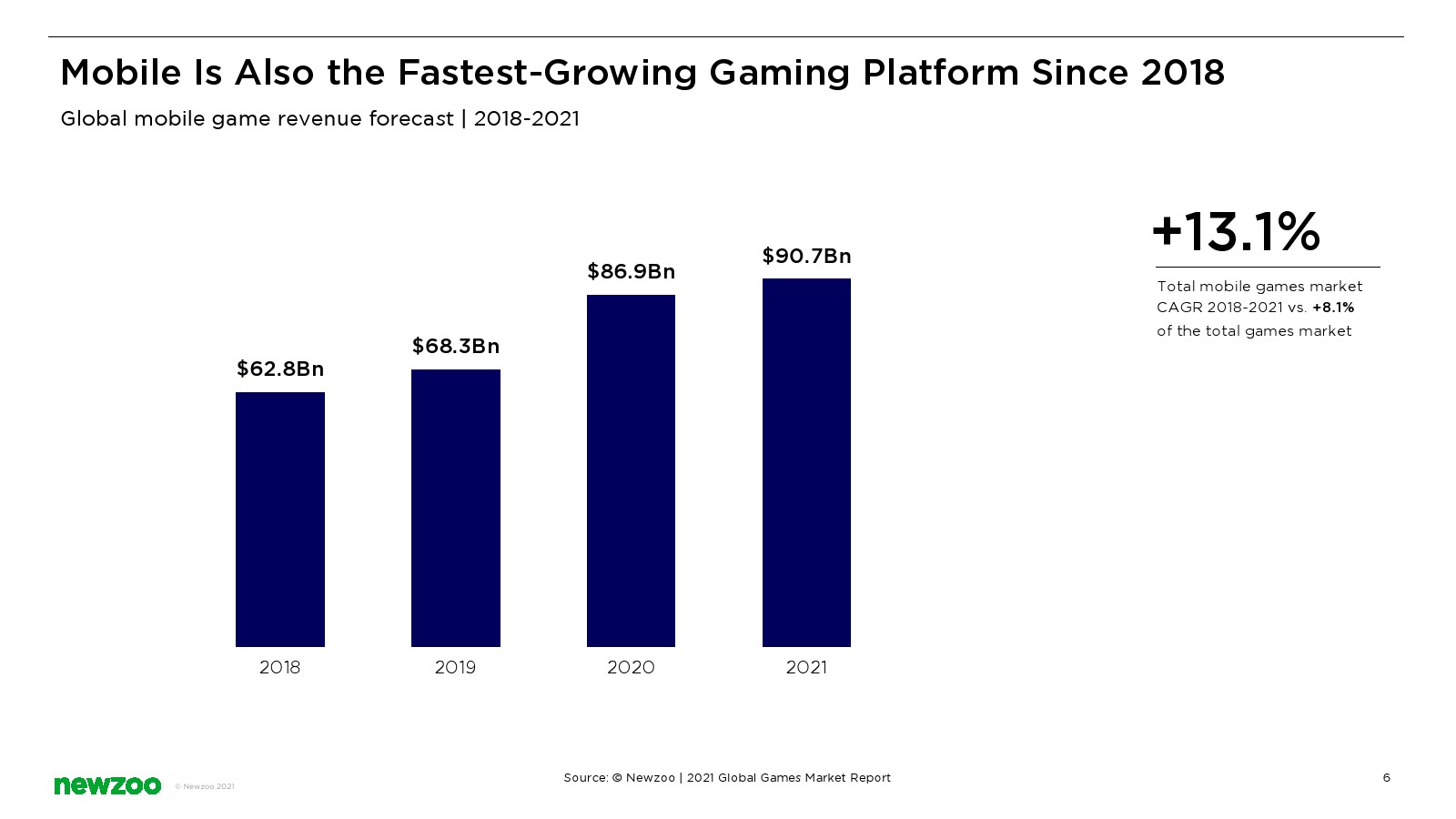 Mobile Is Also the Fastest-Growing Gaming Platform Since 2018

Global mobile game revenue forecast | 2018-2021

$62.8Bn
$68.3Bn
$86.9Bn
$90.7Bn

2018
2019
2020
2021

+13.1%

Total mobile games market CAGR 2018-2021 vs. +8.1% of the total games market

newzoo © Newzoo 2021

Source: © Newzoo | 2021 Global Games Market Report

6